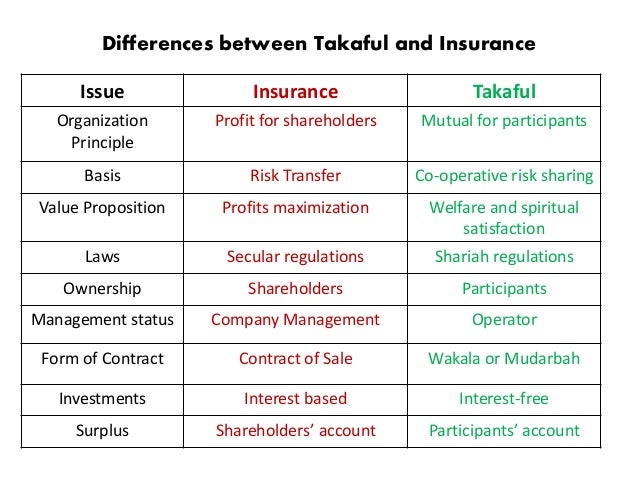 Differences between Takaful and Insurance

| Issue | Insurance | Takaful |
|---|---|---|
| Organization Principle | Profit for shareholders | Mutual for participants |
| Basis | Risk Transfer | Co-operative risk sharing |
| Value Proposition | Profits maximization | Welfare and spiritual satisfaction |
| Laws | Secular regulations | Shariah regulations |
| Ownership | Shareholders | Participants |
| Management status | Company Management | Operator |
| Form of Contract | Contract of Sale | Wakala or Mudarbah |
| Investments | Interest based | Interest-free |
| Surplus | Shareholders' account | Participants' account |